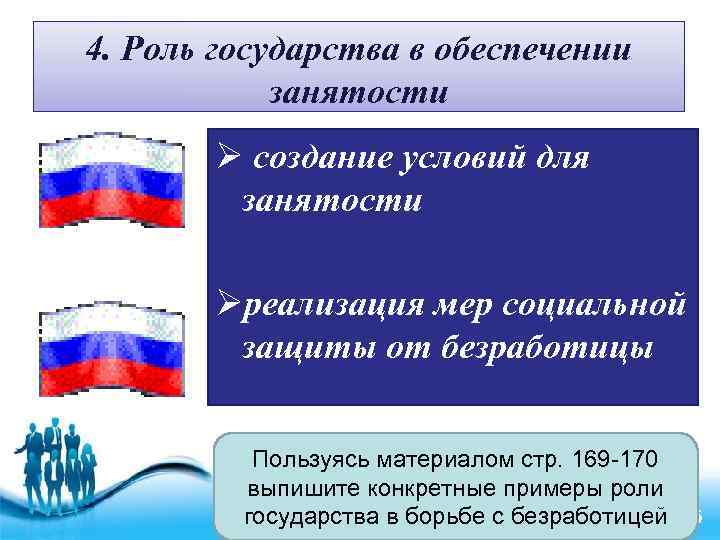 4. Роль государства в обеспечении занятости

➢ создание условий для занятости

➢реализация мер социальной защиты от безработицы

Пользуясь материалом стр. 169-170 выпишите конкретные примеры роли государства в борьбе с безработицей